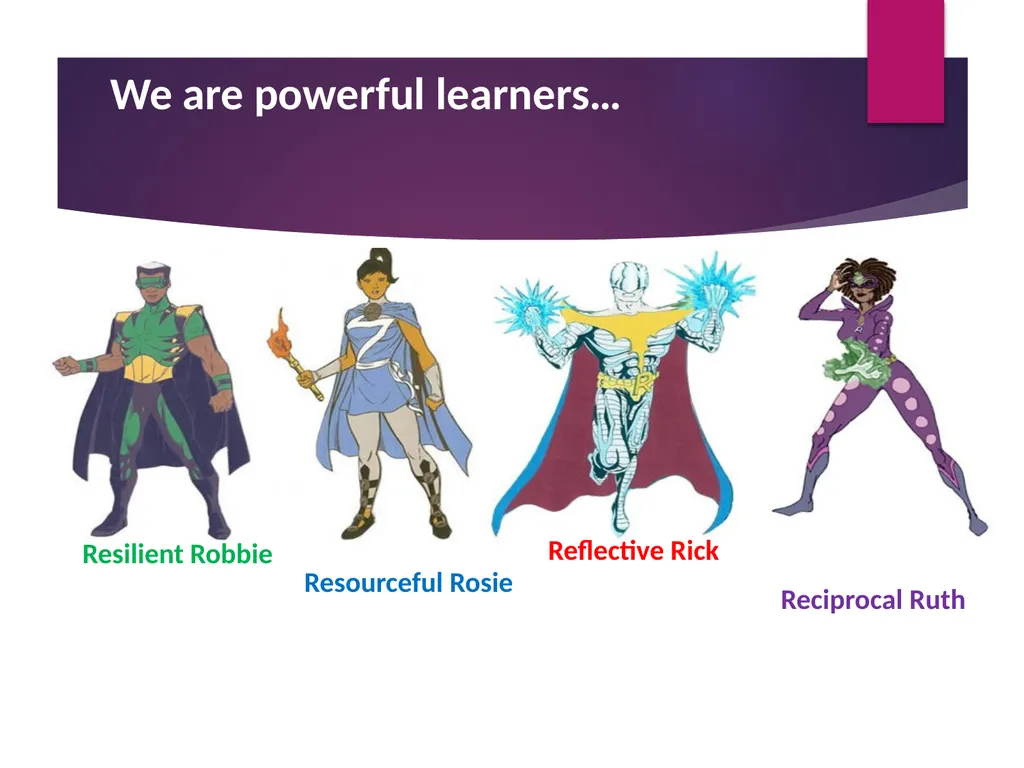 We are powerful learners…

Resilient Robbie

Resourceful Rosie

Reflective Rick

Reciprocal Ruth